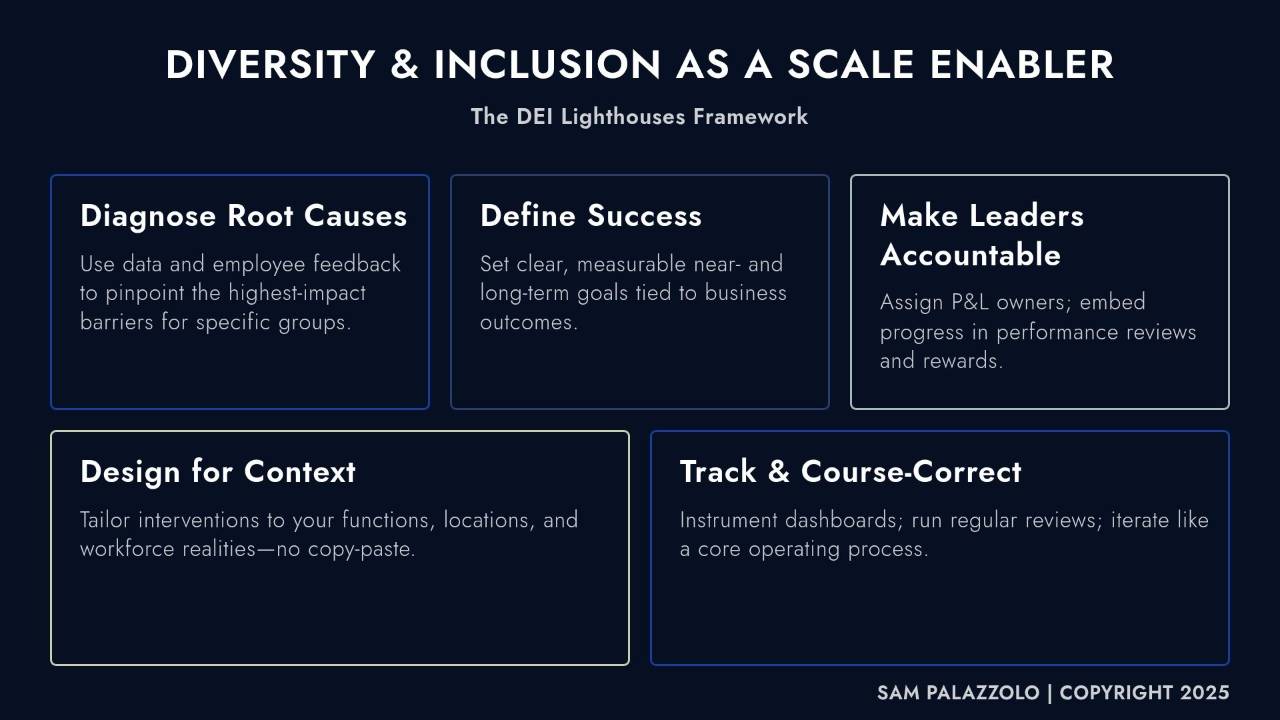 DIVERSITY & INCLUSION AS A SCALE ENABLER

The DEI Lighthouses Framework

Diagnose Root Causes

Use data and employee feedback to pinpoint the highest-impact barriers for specific groups.

Define Success

Set clear, measurable near- and long-term goals tied to business outcomes.

Make Leaders Accountable

Assign P&L owners; embed progress in performance reviews and rewards.

Design for Context

Tailor interventions to your functions, locations, and workforce realities—no copy-paste.

Track & Course-Correct

Instrument dashboards; run regular reviews; iterate like a core operating process.

SAM PALAZZOLO | COPYRIGHT 2025